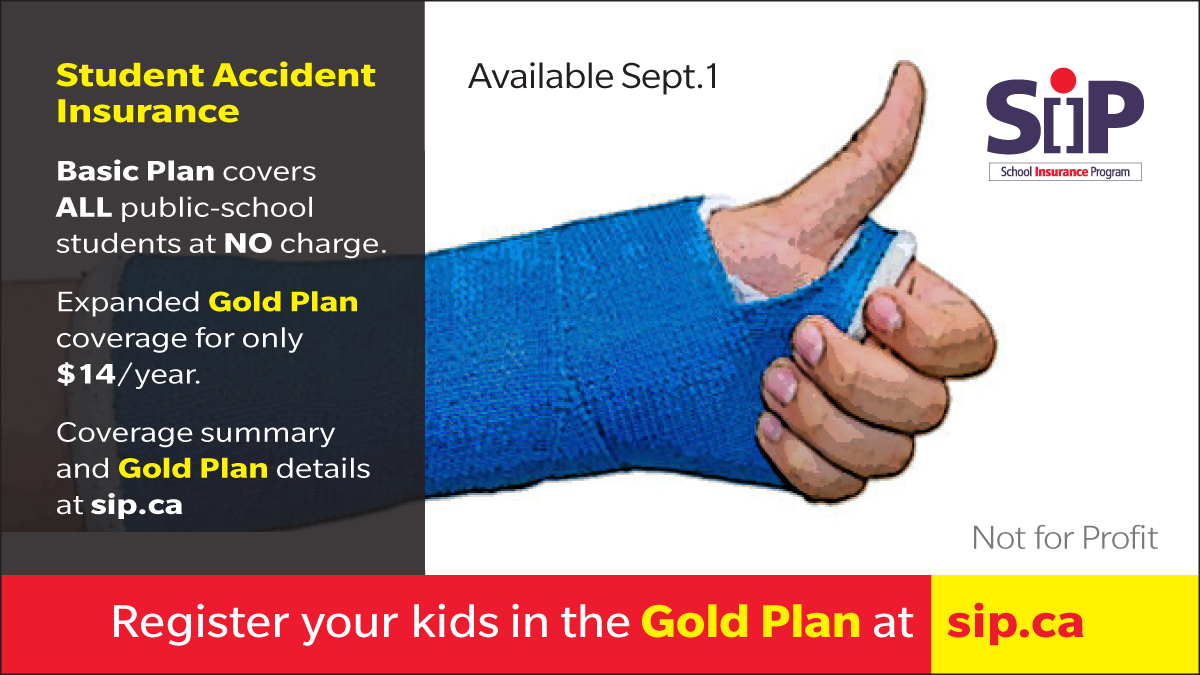 Student Accident Insurance

Basic Plan covers ALL public-school students at NO charge.

Expanded Gold Plan coverage for only $14/year.

Coverage summary and Gold Plan details at sip.ca

Available Sept.1

SiP
School Insurance Program

Not for Profit

Register your kids in the Gold Plan at sip.ca